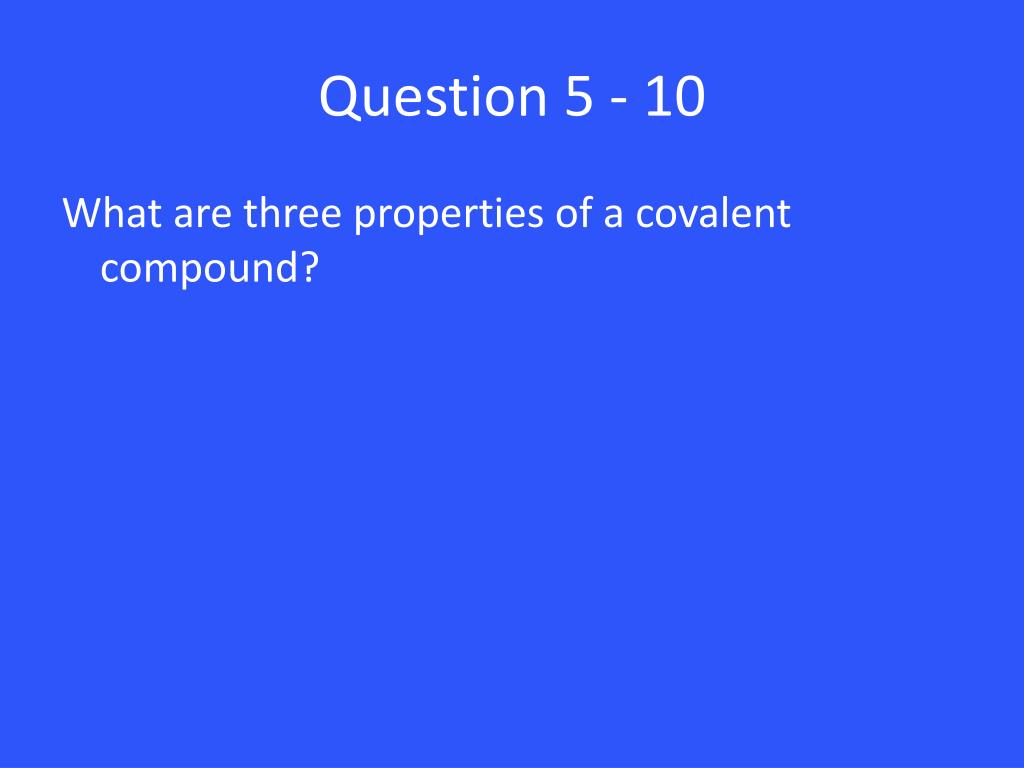 Question 5 - 10

What are three properties of a covalent compound?